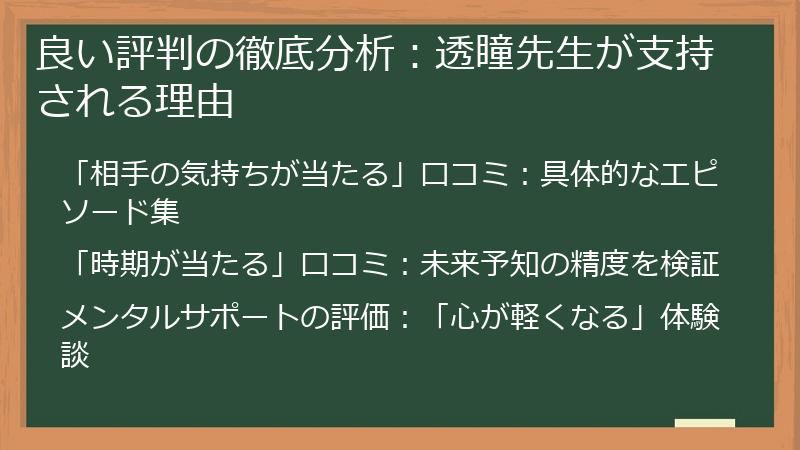 良い評判の徹底分析：透瞳先生が支持される理由

「相手の気持ちが当たる」口コミ：具体的なエピソード集

「時期が当たる」口コミ：未来予知の精度を検証

メンタルサポートの評価：「心が軽くなる」体験談